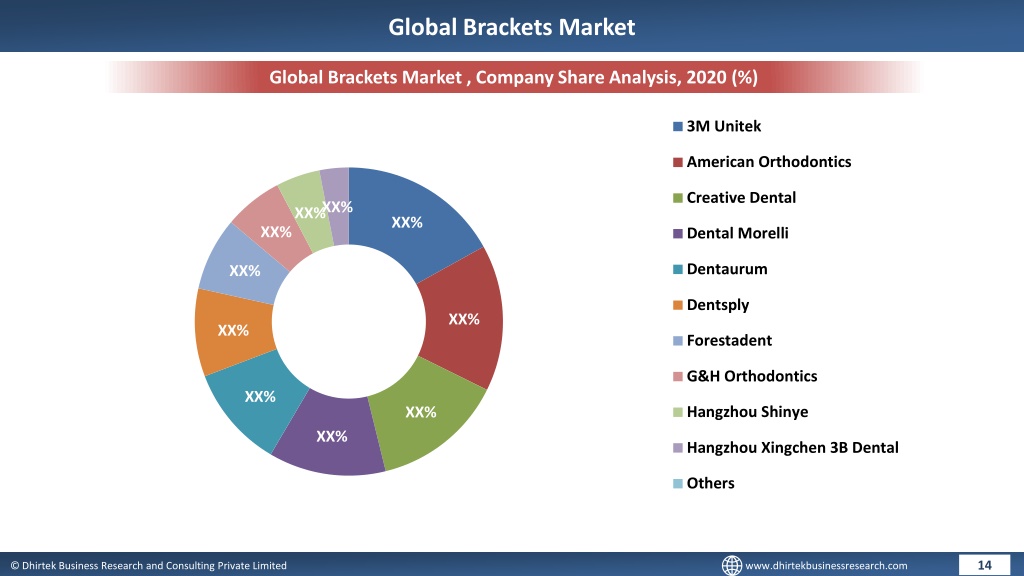 Global Brackets Market

Global Brackets Market , Company Share Analysis, 2020 (%)

XX%
XX%
XX%
XX%
XX%
XX%
XX%
XX%
XX%
XX%

3M Unitek
American Orthodontics
Creative Dental
Dental Morelli
Dentaurum
Dentsply
Forestadent
G&H Orthodontics
Hangzhou Shinye
Hangzhou Xingchen 3B Dental
Others

© Dhirtek Business Research and Consulting Private Limited

www.dhirtekbusinessresearch.com

14